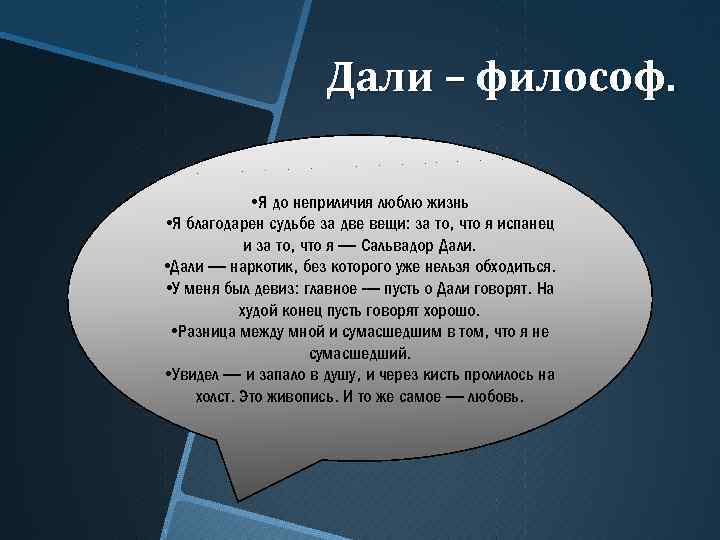 Дали – философ.

•Я до неприличия люблю жизнь
•Я благодарен судьбе за две вещи: за то, что я испанец и за то, что я — Сальвадор Дали.
•Дали — наркотик, без которого уже нельзя обходиться.
•У меня был девиз: главное — пусть о Дали говорят. На худой конец пусть говорят хорошо.
•Разница между мной и сумасшедшим в том, что я не сумасшедший.
•Увидел — и запало в душу, и через кисть пролилось на холст. Это живопись. И то же самое — любовь.